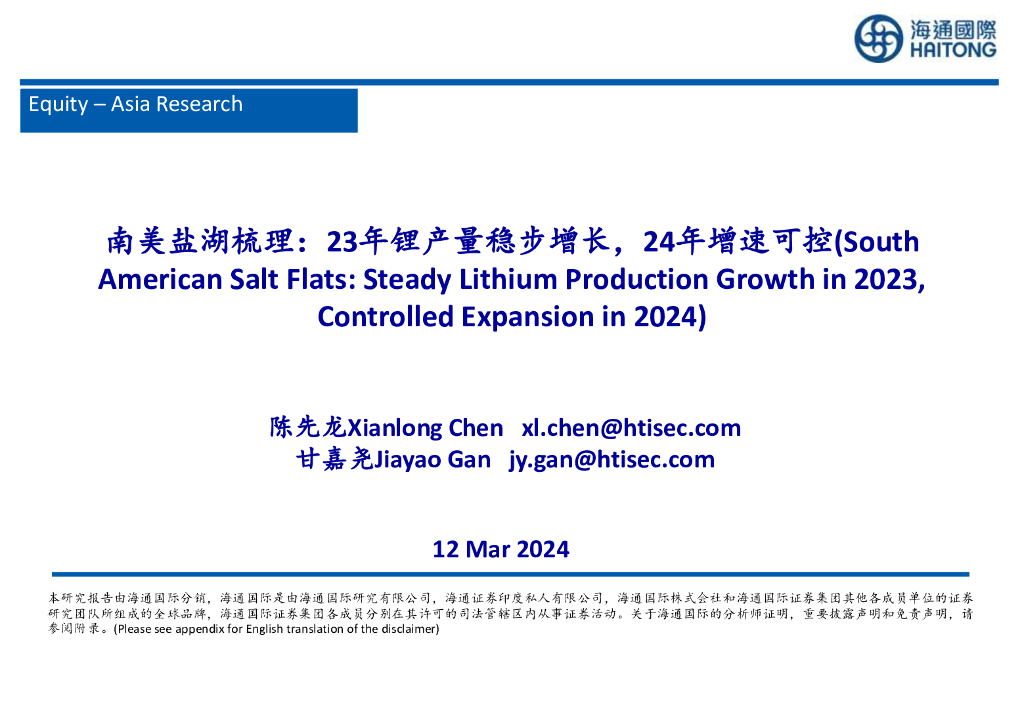 海通國際
HAITONG

Equity – Asia Research

南美盐湖梳理：23年锂产量稳步增长，24年增速可控(South American Salt Flats: Steady Lithium Production Growth in 2023, Controlled Expansion in 2024)

陈先龙Xianlong Chen xl.chen@htisec.com
甘嘉尧Jiayao Gan jy.gan@htisec.com

12 Mar 2024

本研究报告由海通国际分销，海通国际是由海通国际研究有限公司，海通证券印度私人有限公司，海通国际株式会社和海通国际证券集团其他各成员单位的证券研究团队所组成的全球品牌，海通国际证券集团各成员分别在其许可的司法管辖区内从事证券活动。关于海通国际的分析师证明，重要披露声明和免责声明，请参阅附录。(Please see appendix for English translation of the disclaimer)